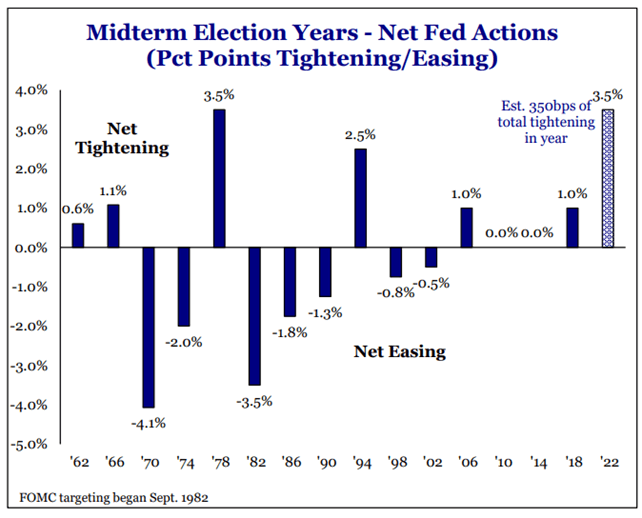 Midterm Election Years - Net Fed Actions
(Pct Points Tightening/Easing)

4.0%
3.0%
2.0%
1.0%
0.0%
-1.0%
-2.0%
-3.0%
-4.0%
-5.0%

Net Tightening

Net Easing

Est. 350bps of total tightening in year

0.6%
1.1%
-4.1%
-2.0%
3.5%
-3.5%
-1.8%
-1.3%
2.5%
-0.8%
-0.5%
1.0%
0.0%
0.0%
1.0%
3.5%

'62
'66
'70
'74
'78
'82
'86
'90
'94
'98
'02
'06
'10
'14
'18
'22

FOMC targeting began Sept. 1982